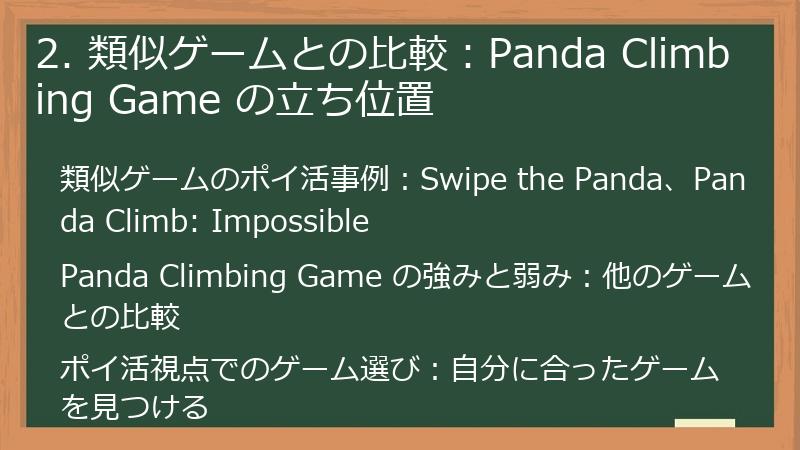 2. 類似ゲームとの比較：Panda Climbing Game の立ち位置

類似ゲームのポイ活事例：Swipe the Panda、Panda Climb: Impossible

Panda Climbing Game の強みと弱み：他のゲームとの比較

ポイ活視点でのゲーム選び：自分に合ったゲームを見つける